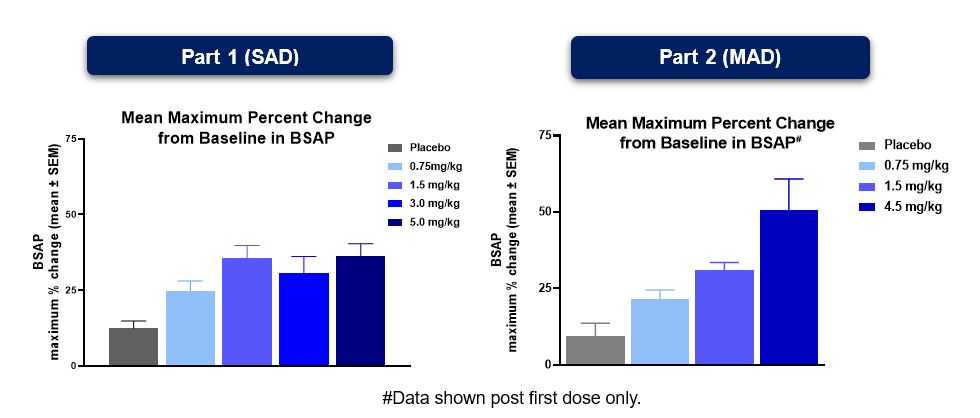 Part 1 (SAD)

Mean Maximum Percent Change from Baseline in BSAP

BSAP
maximum % change (mean ± SEM)

75
50
25
0

Placebo
0.75mg/kg
1.5 mg/kg
3.0 mg/kg
5.0 mg/kg

Part 2 (MAD)

Mean Maximum Percent Change from Baseline in BSAP$^{\#}$

BSAP
maximum % change (mean ± SEM)

75
50
25
0

Placebo
0.75 mg/kg
1.5 mg/kg
4.5 mg/kg

#Data shown post first dose only.